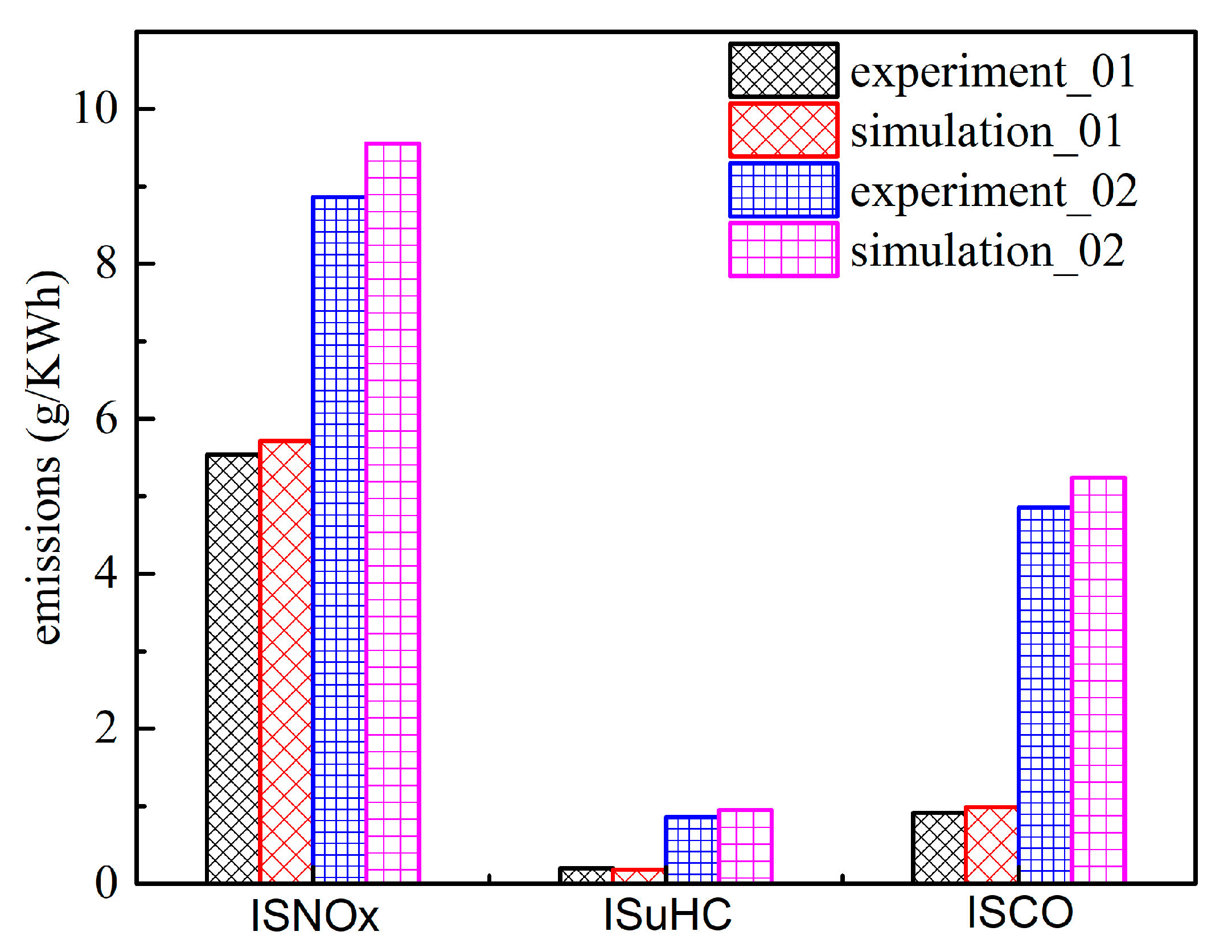 experiment_01
simulation_01
experiment_02
simulation_02

emissions (g/KWh)

10
8
6
4
2
0

ISNOx
ISuHC
ISCO